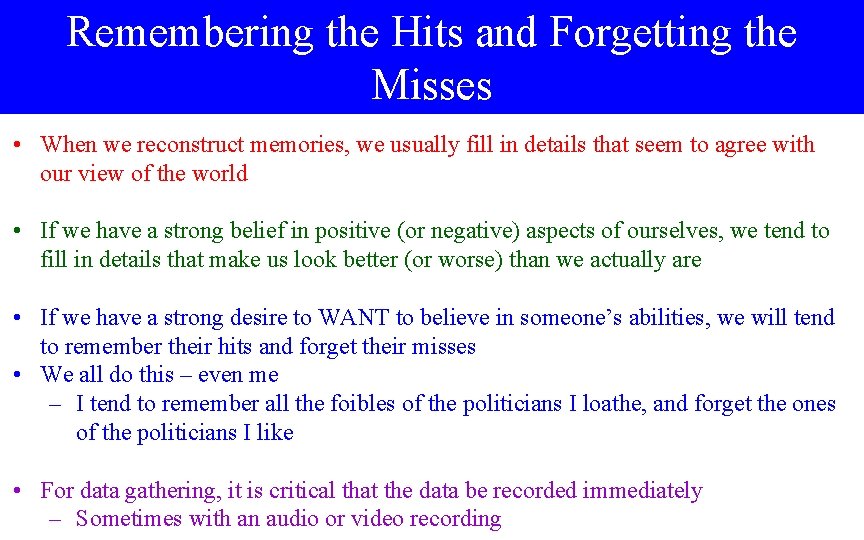 Remembering the Hits and Forgetting the Misses

• When we reconstruct memories, we usually fill in details that seem to agree with our view of the world

• If we have a strong belief in positive (or negative) aspects of ourselves, we tend to fill in details that make us look better (or worse) than we actually are

• If we have a strong desire to WANT to believe in someone's abilities, we will tend to remember their hits and forget their misses
• We all do this – even me
– I tend to remember all the foibles of the politicians I loathe, and forget the ones of the politicians I like

• For data gathering, it is critical that the data be recorded immediately
– Sometimes with an audio or video recording